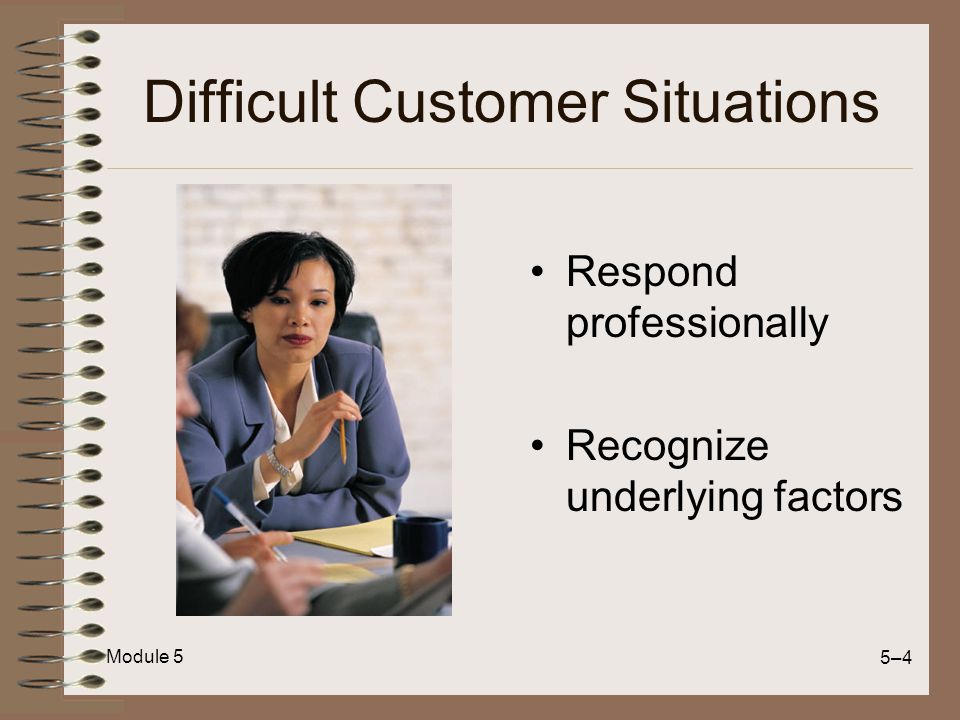 Difficult Customer Situations

• Respond professionally

• Recognize underlying factors

Module 5

5–4